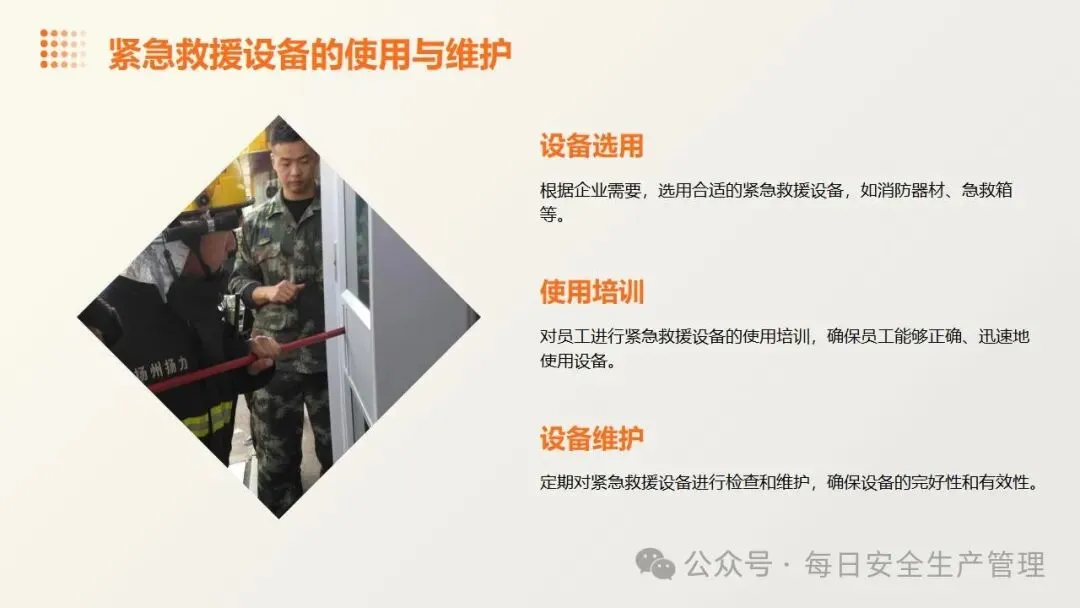 紧急救援设备的使用与维护

扬州扬力

设备选用

根据企业需要，选用合适的紧急救援设备，如消防器材、急救箱等。

使用培训

对员工进行紧急救援设备的使用培训，确保员工能够正确、迅速地使用设备。

设备维护

定期对紧急救援设备进行检查和维护，确保设备的完好性和有效性。

公众号 · 每日安全生产管理